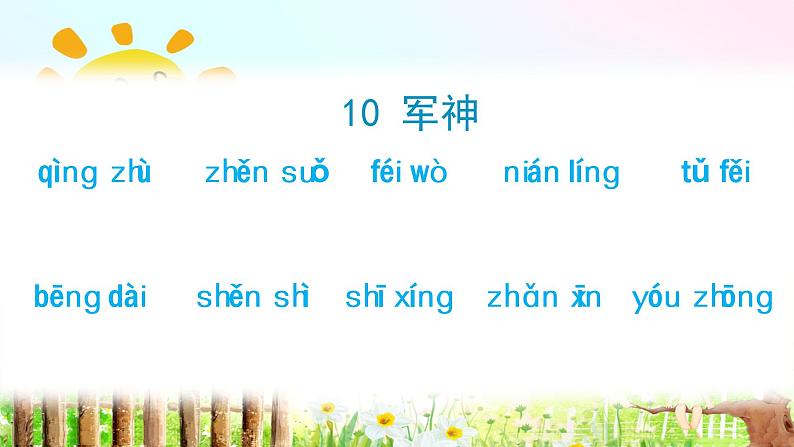 10 军神

qìng zhù zhěn suǒ féi wò nián líng tǔ fěi

bēng dài shěn shì shī xíng zhǎn xīn yóu zhōng